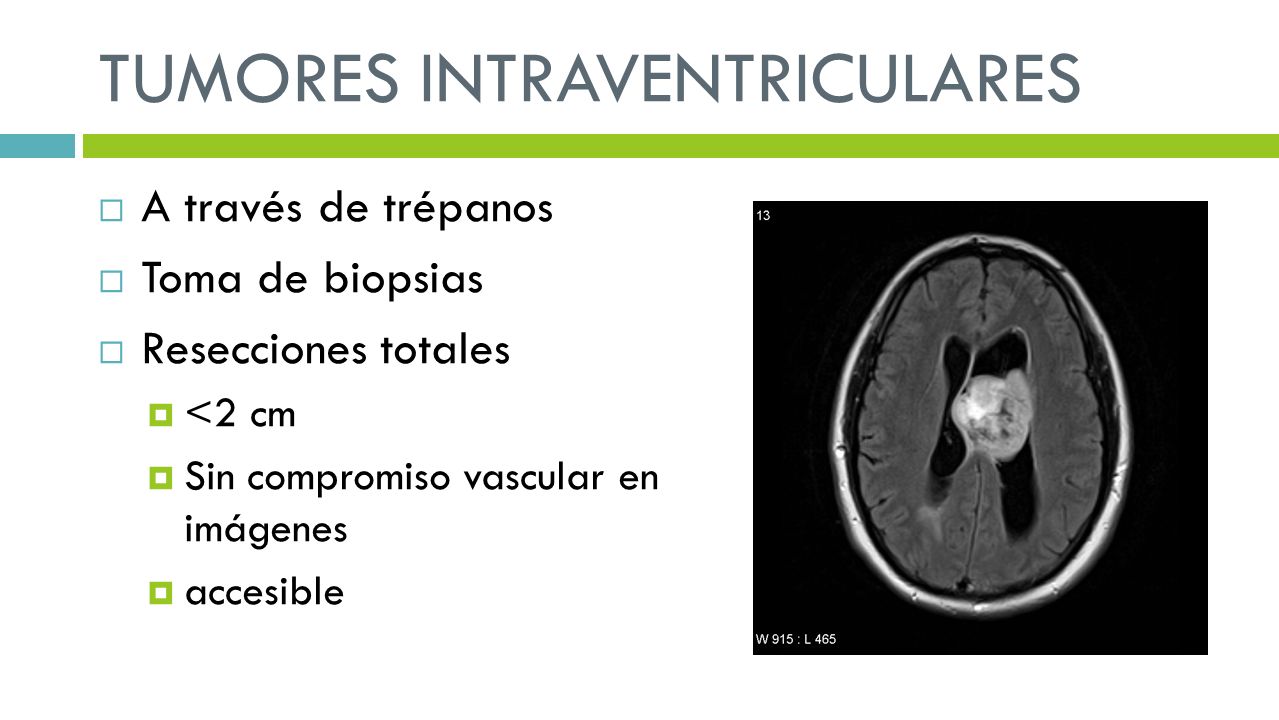 TUMORES INTRAVENTRICULARES

A través de trépanos

Toma de biopsias

Resecciones totales

<2 cm

Sin compromiso vascular en imágenes

accesible

13

W 915 : L 465